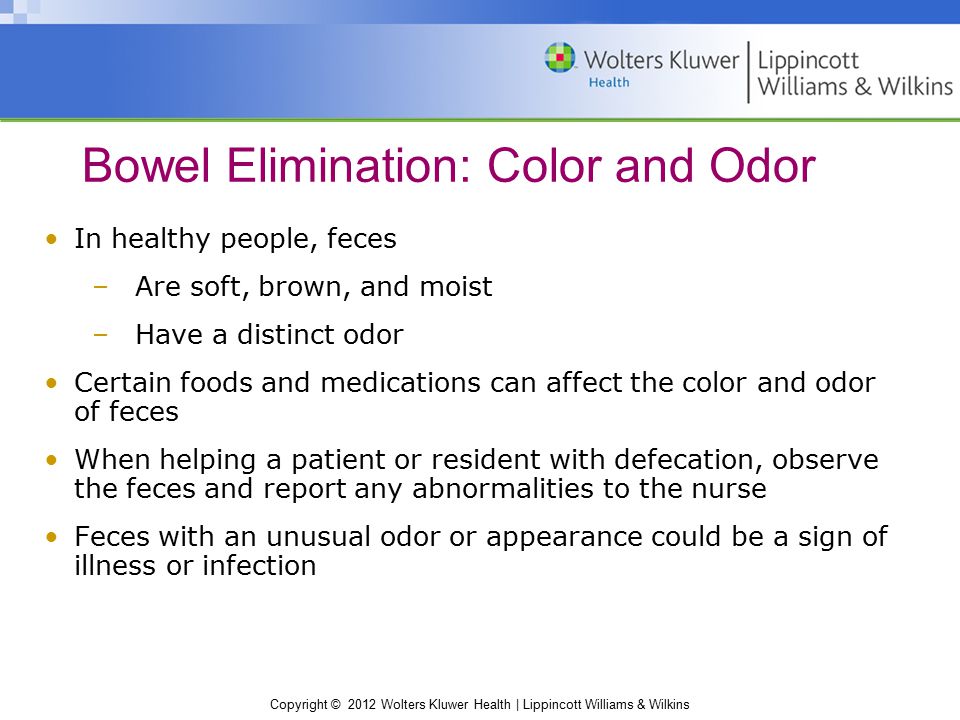 Wolters Kluwer Health | Lippincott Williams & Wilkins

Bowel Elimination: Color and Odor

• In healthy people, feces
– Are soft, brown, and moist
– Have a distinct odor
• Certain foods and medications can affect the color and odor of feces
• When helping a patient or resident with defecation, observe the feces and report any abnormalities to the nurse
• Feces with an unusual odor or appearance could be a sign of illness or infection

Copyright © 2012 Wolters Kluwer Health | Lippincott Williams & Wilkins